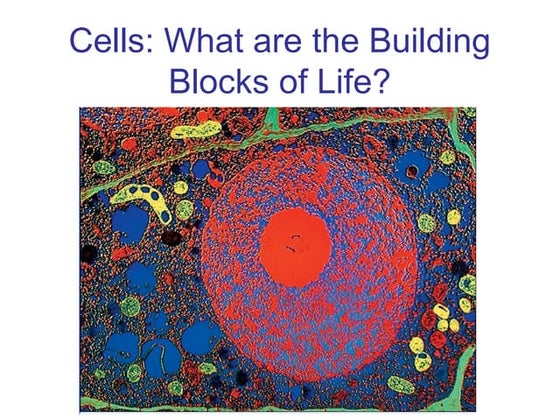 Cells: What are the Building Blocks of Life?